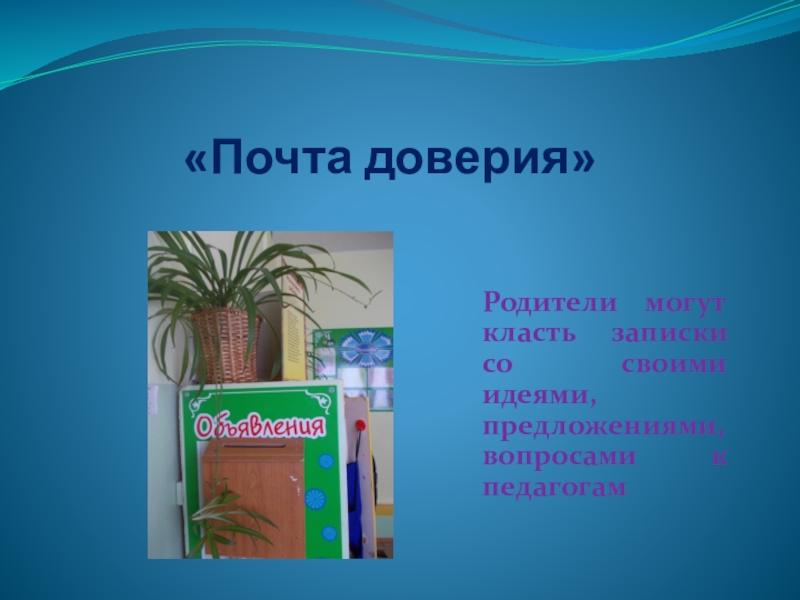 «Почта доверия»

Объявления

Родители могут класть записки со своими идеями, предложениями, вопросами к педагогам